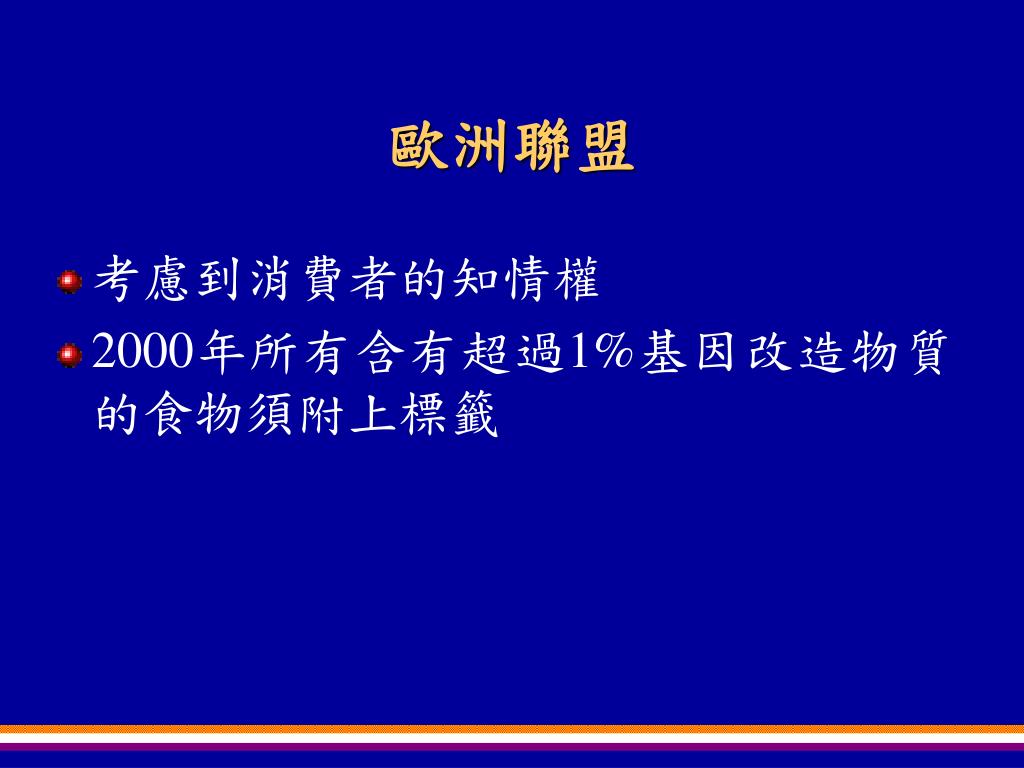 歐洲聯盟

考慮到消費者的知情權

2000年所有含有超過1%基因改造物質的食物須附上標籤